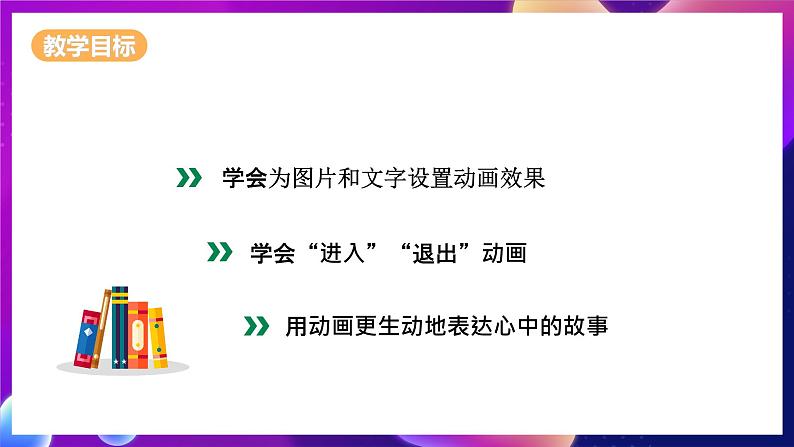 教学目标

学会为图片和文字设置动画效果

学会“进入”“退出”动画

用动画更生动地表达心中的故事